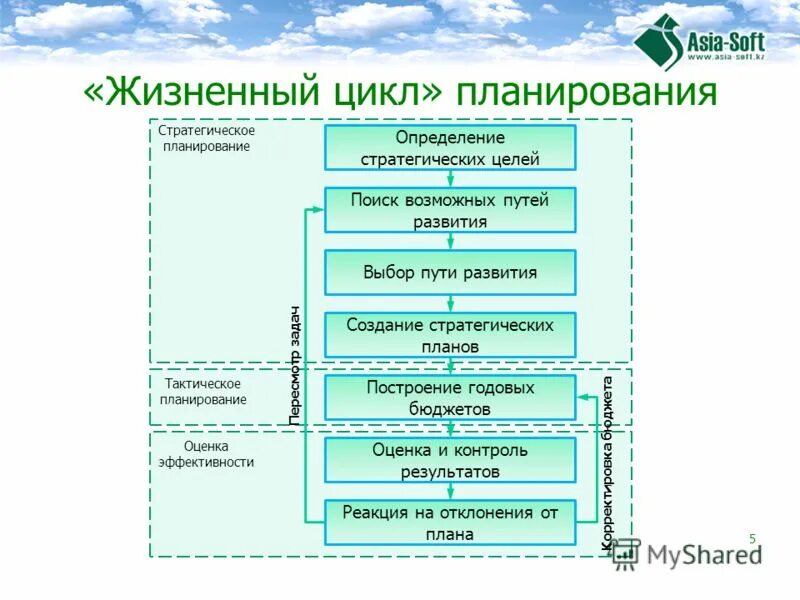 Asia-Soft
www.asia-soft.kz

«Жизненный цикл» планирования

Стратегическое планирование

Определение стратегических целей

Поиск возможных путей развития

Выбор пути развития

Создание стратегических планов

Тактическое планирование

Построение годовых бюджетов

Оценка эффективности

Оценка и контроль результатов

Реакция на отклонения от плана

Пересмотр задач

Корректировка бюджета

5

MyShared